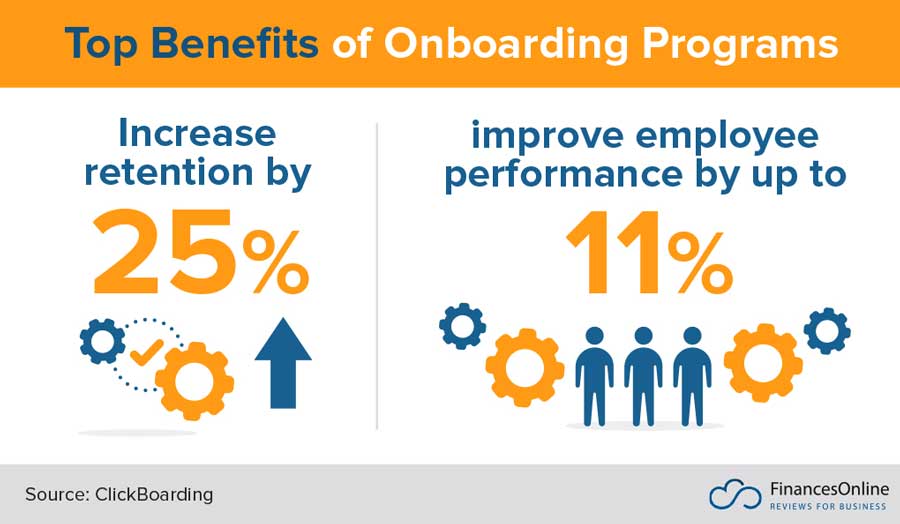 Top Benefits of Onboarding Programs

Increase retention by

25%

improve employee performance by up to

11%

Source: ClickBoarding

FinancesOnline
REVIEWS FOR BUSINESS